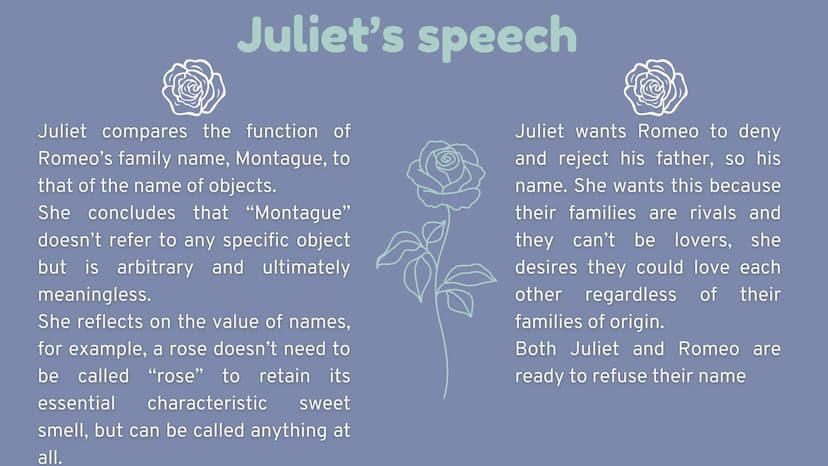 Juliet's speech

Juliet compares the function of Romeo's family name, Montague, to that of the name of objects.
She concludes that "Montague" doesn't refer to any specific object but is arbitrary and ultimately meaningless.
She reflects on the value of names, for example, a rose doesn't need to be called "rose" to retain its essential characteristic sweet smell, but can be called anything at all.

Juliet wants Romeo to deny and reject his father, so his name. She wants this because their families are rivals and they can't be lovers, she desires they could love each other regardless of their families of origin.
Both Juliet and Romeo are ready to refuse their name